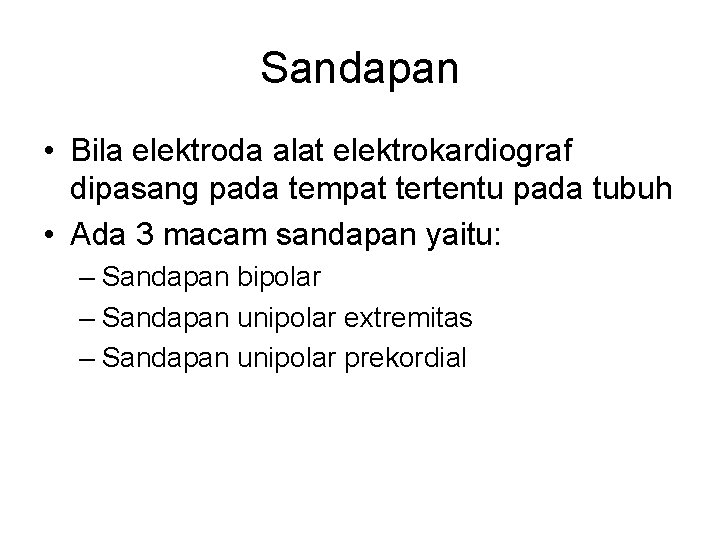 Sandapan

• Bila elektroda alat elektrokardiograf dipasang pada tempat tertentu pada tubuh
• Ada 3 macam sandapan yaitu:
– Sandapan bipolar
– Sandapan unipolar extremitas
– Sandapan unipolar prekordial